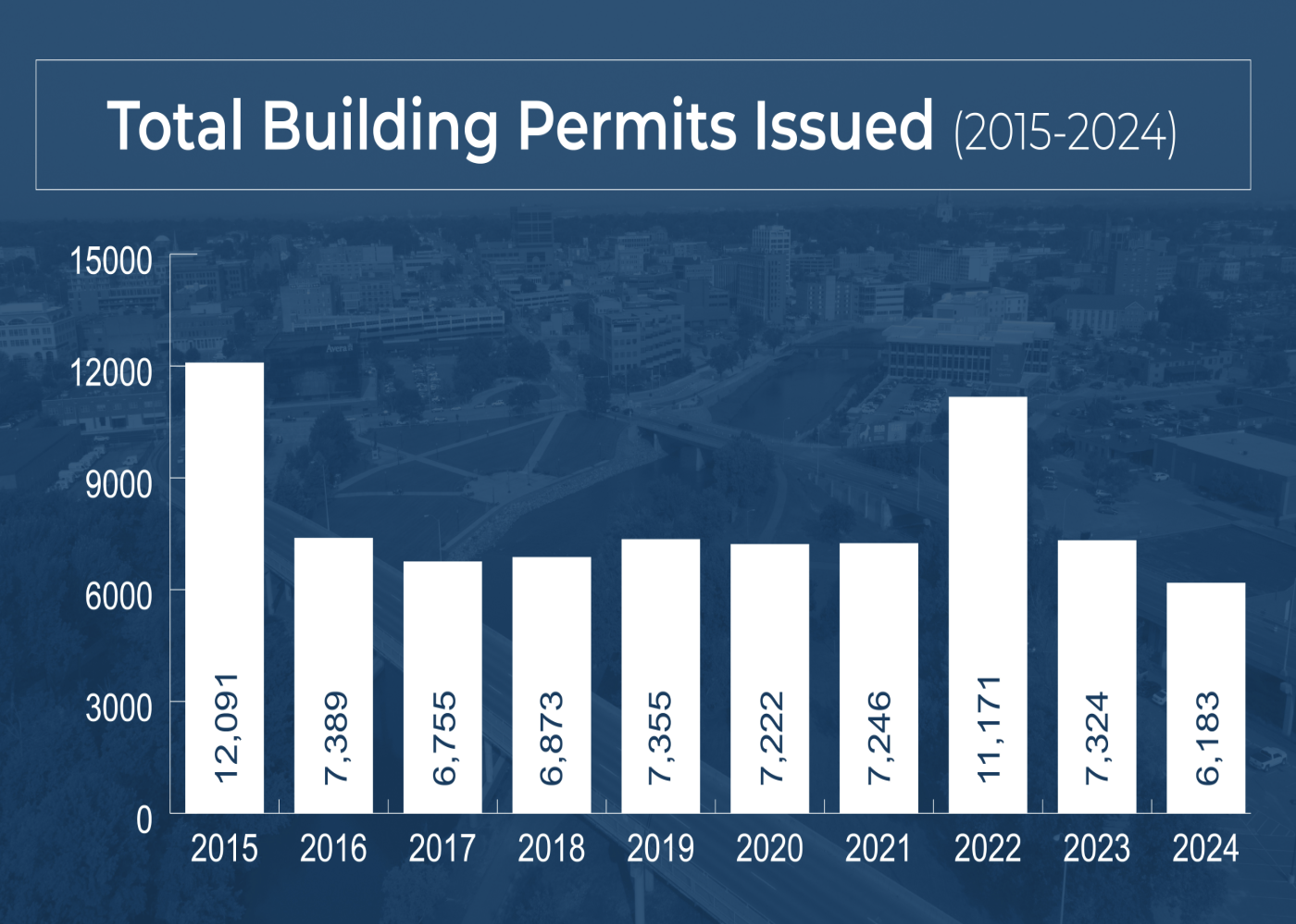 Total Building Permits Issued (2015-2024)

15000
12000
9000
6000
3000
0

12,091
7,389
6,755
6,873
7,355
7,222
7,246
11,171
7,324
6,183

2015
2016
2017
2018
2019
2020
2021
2022
2023
2024